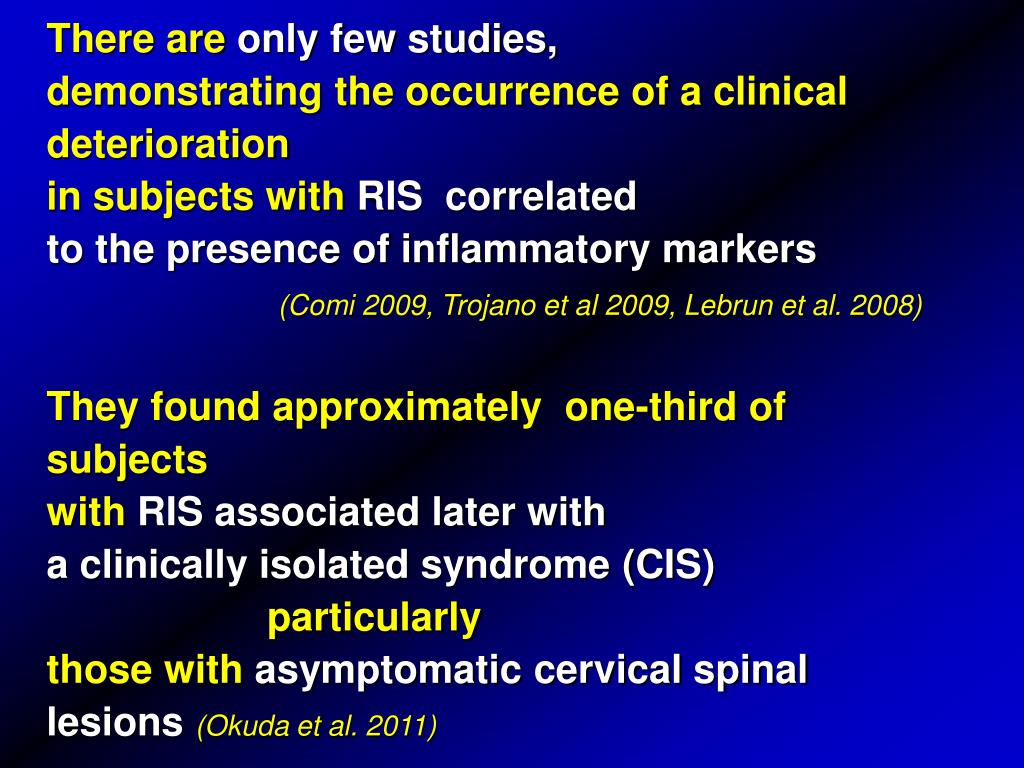 There are only few studies,
demonstrating the occurrence of a clinical deterioration
in subjects with RIS correlated
to the presence of inflammatory markers
(Comi 2009, Trojano et al 2009, Lebrun et al. 2008)

They found approximately one-third of subjects
with RIS associated later with
a clinically isolated syndrome (CIS)
particularly
those with asymptomatic cervical spinal lesions (Okuda et al. 2011)